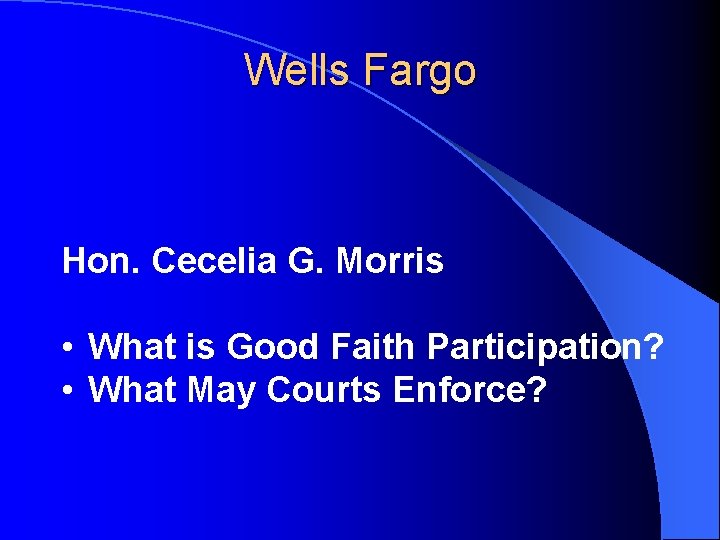 Wells Fargo

Hon. Cecelia G. Morris

• What is Good Faith Participation?
• What May Courts Enforce?